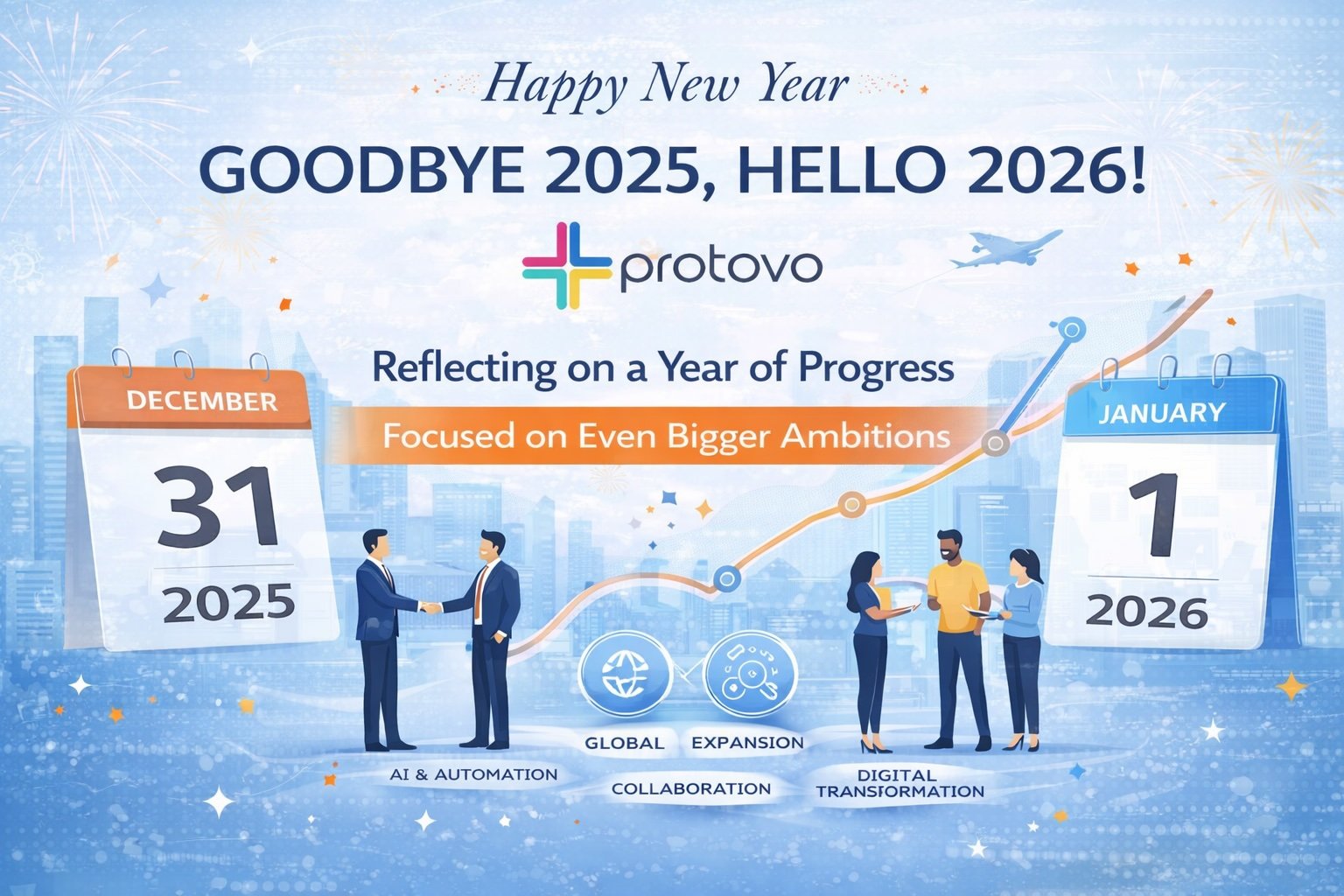 Happy New Year

GOODBYE 2025, HELLO 2026!

protovo

Reflecting on a Year of Progress

Focused on Even Bigger Ambitions

DECEMBER
31
2025

JANUARY
1
2026

GLOBAL EXPANSION

AI & AUTOMATION

COLLABORATION

DIGITAL TRANSFORMATION